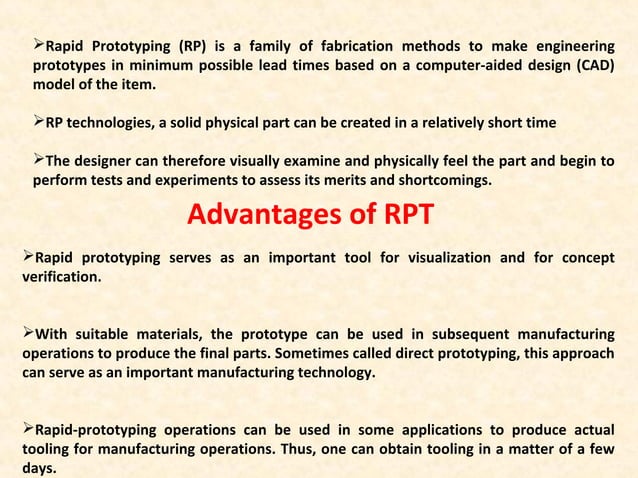 ➢Rapid Prototyping (RP) is a family of fabrication methods to make engineering prototypes in minimum possible lead times based on a computer-aided design (CAD) model of the item.

➢RP technologies, a solid physical part can be created in a relatively short time

➢The designer can therefore visually examine and physically feel the part and begin to perform tests and experiments to assess its merits and shortcomings.

Advantages of RPT

➢Rapid prototyping serves as an important tool for visualization and for concept verification.

➢With suitable materials, the prototype can be used in subsequent manufacturing operations to produce the final parts. Sometimes called direct prototyping, this approach can serve as an important manufacturing technology.

➢Rapid-prototyping operations can be used in some applications to produce actual tooling for manufacturing operations. Thus, one can obtain tooling in a matter of a few days.